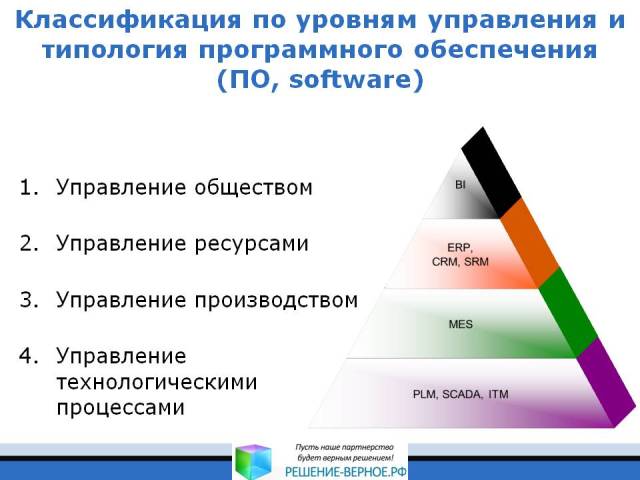 Классификация по уровням управления и типология программного обеспечения (ПО, software)

1. Управление обществом

2. Управление ресурсами

3. Управление производством

4. Управление технологическими процессами

BI

ERP, CRM, SRM

MES

PLM, SCADA, ITM

Пусть наше партнерство будет верным решением!
РЕШЕНИЕ-ВЕРНОЕ.РФ